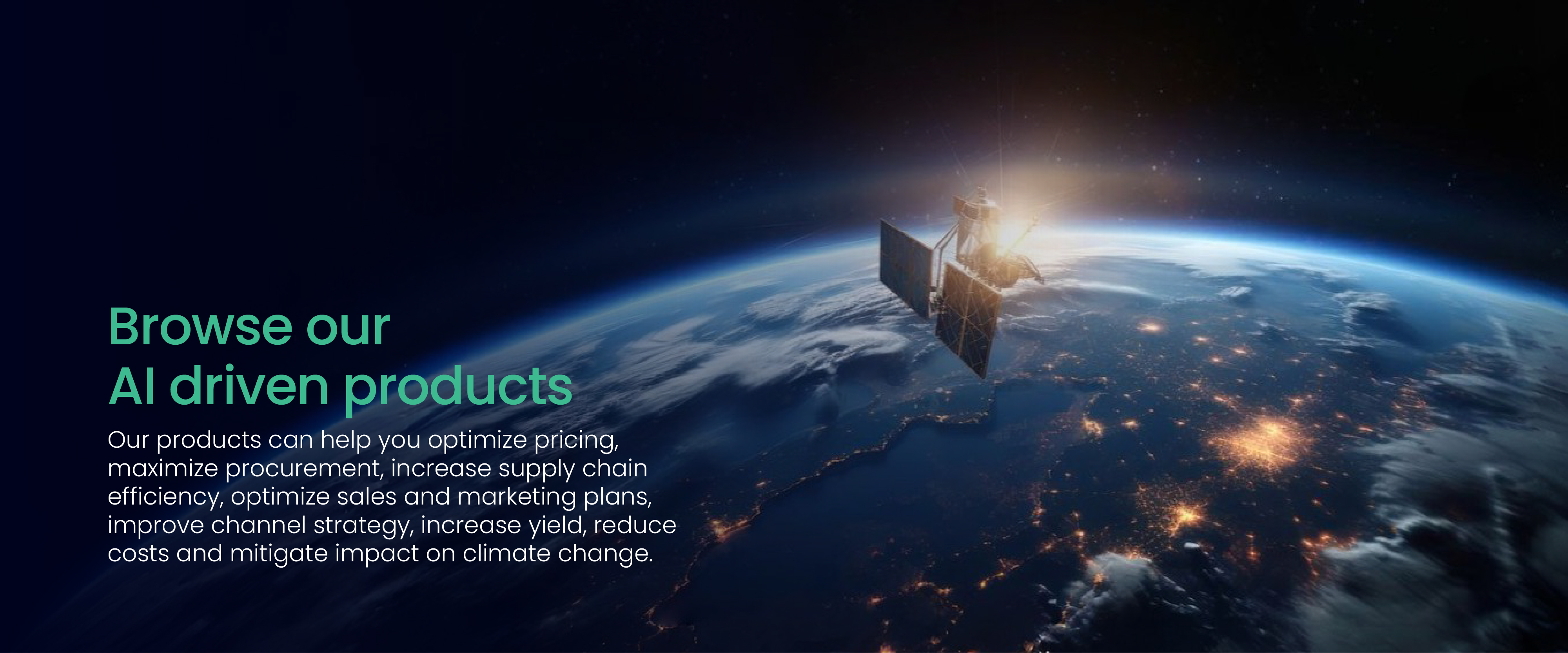 Browse our
AI driven products

Our products can help you optimize pricing, maximize procurement, increase supply chain efficiency, optimize sales and marketing plans, improve channel strategy, increase yield, reduce costs and mitigate impact on climate change.